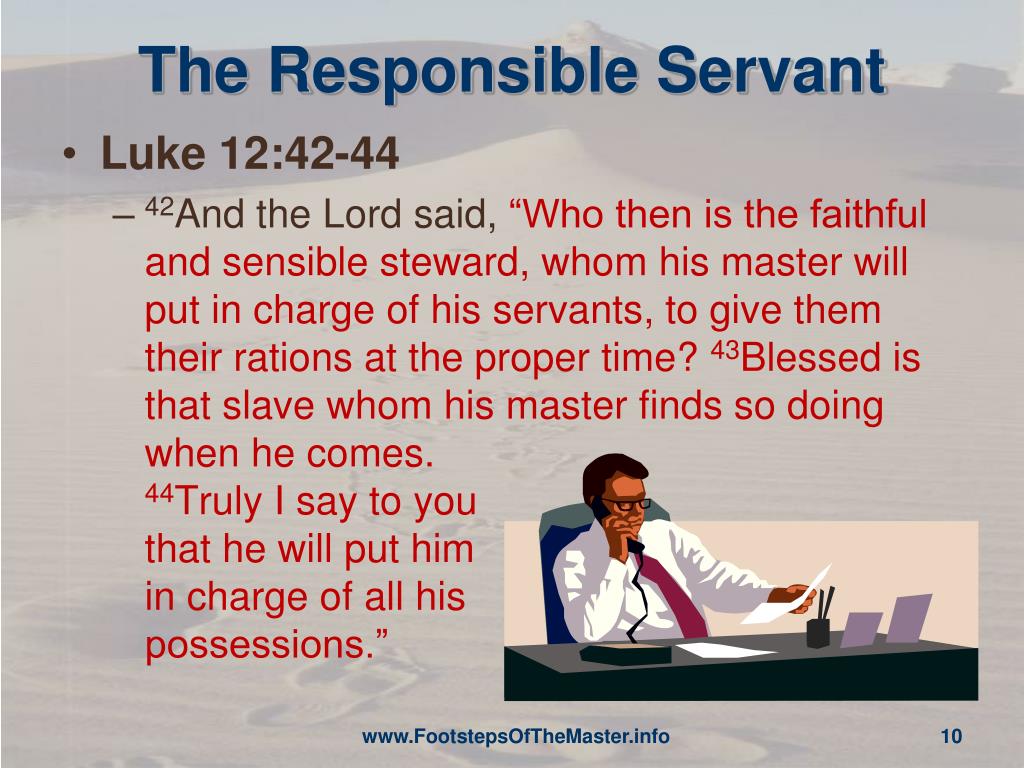 The Responsible Servant

• Luke 12:42-44

– $^{42}$And the Lord said, “Who then is the faithful and sensible steward, whom his master will put in charge of his servants, to give them their rations at the proper time? $^{43}$Blessed is that slave whom his master finds so doing when he comes. $^{44}$Truly I say to you that he will put him in charge of all his possessions.”

www.FootstepsOfTheMaster.info

10